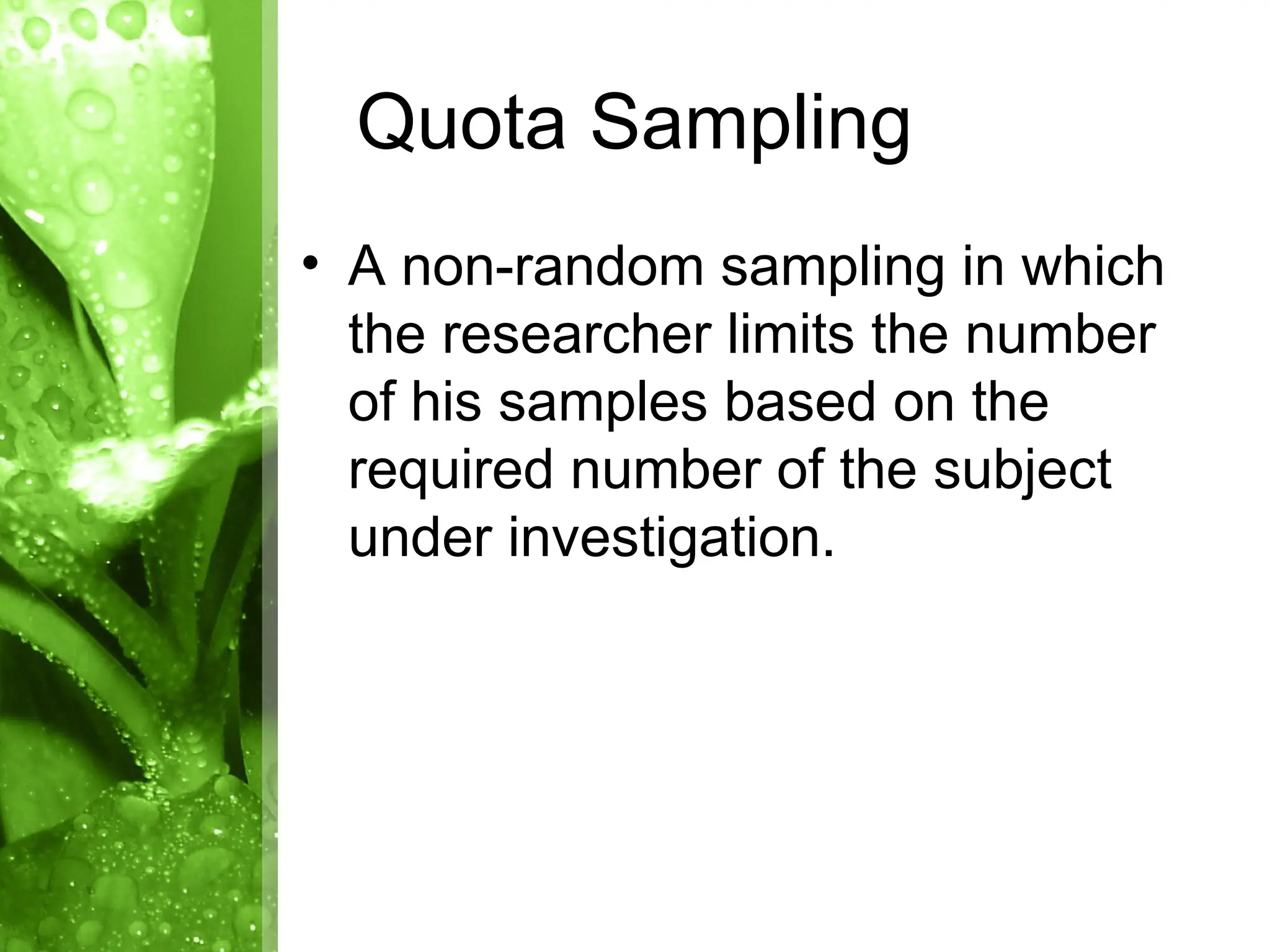 Quota Sampling

• A non-random sampling in which the researcher limits the number of his samples based on the required number of the subject under investigation.